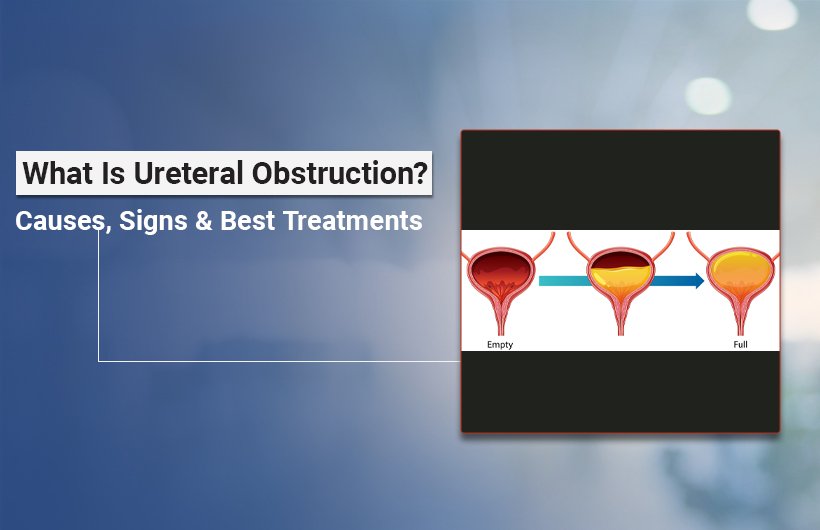 What Is Ureteral Obstruction?

Causes, Signs & Best Treatments

Empty

Full